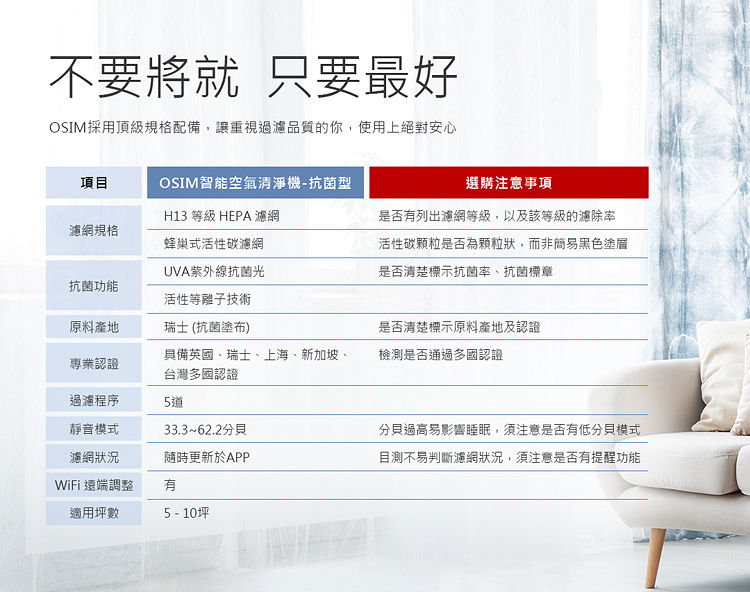 不要將就 只要最好

OSIM採用頂級規格配備，讓重視過濾品質的你，使用上絕對安心

| 項目 | OSIM智能空氣清淨機-抗菌型 | 選購注意事項 |
|---|---|---|
| 濾網規格 | H13 等級 HEPA 濾網 | 是否有列出濾網等級，以及該等級的濾除率 |
| | 蜂巢式活性碳濾網 | 活性碳顆粒是否為顆粒狀，而非簡易黑色塗層 |
| 抗菌功能 | UVA紫外線抗菌光 | 是否清楚標示抗菌率、抗菌標章 |
| | 活性等離子技術 | |
| 原料產地 | 瑞士 (抗菌塗布) | 是否清楚標示原料產地及認證 |
| 專業認證 | 具備英國、瑞士、上海、新加坡、台灣多國認證 | 檢測是否通過多國認證 |
| 過濾程序 | 5道 | |
| 靜音模式 | 33.3~62.2分貝 | 分貝過高易影響睡眠，須注意是否有低分貝模式 |
| 濾網狀況 | 隨時更新於APP | 目測不易判斷濾網狀況，須注意是否有提醒功能 |
| WiFi 遠端調整 | 有 | |
| 適用坪數 | 5 - 10坪 | |